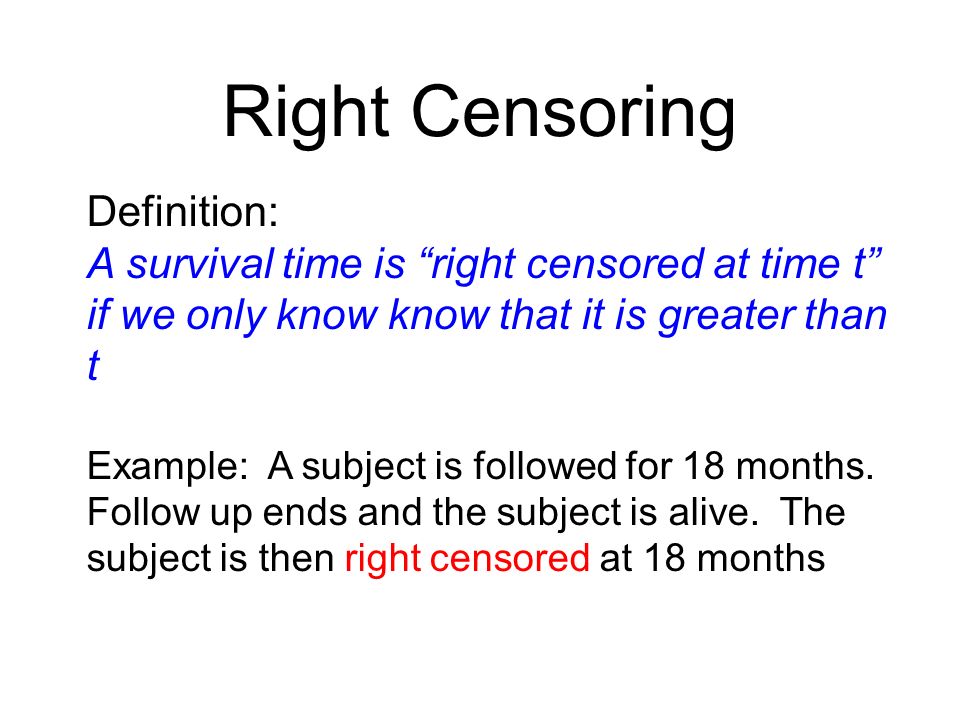 Right Censoring

Definition:
A survival time is “right censored at time t” if we only know know that it is greater than t

Example: A subject is followed for 18 months. Follow up ends and the subject is alive. The subject is then right censored at 18 months